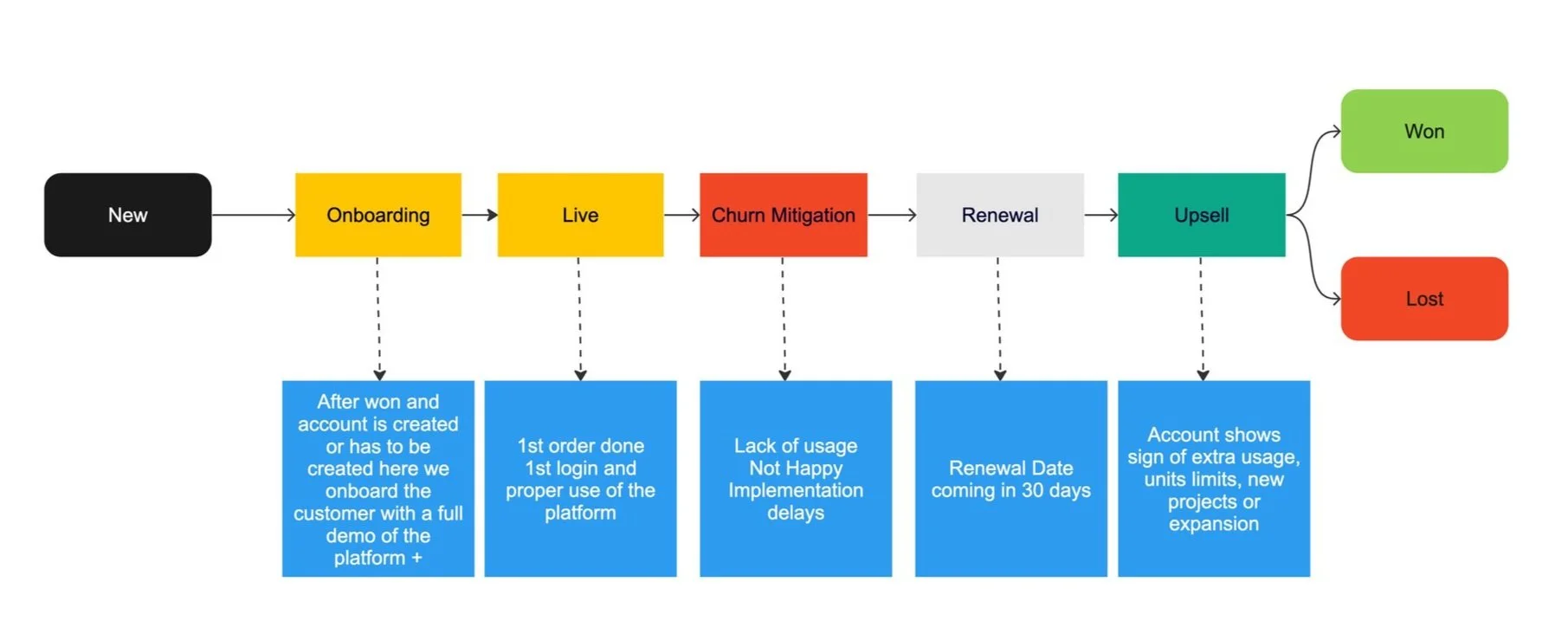 New

Onboarding

Live

Churn Mitigation

Renewal

Upsell

Won

Lost

After won and account is created or has to be created here we onboard the customer with a full demo of the platform +

1st order done
1st login and proper use of the platform

Lack of usage
Not Happy
Implementation delays

Renewal Date coming in 30 days

Account shows sign of extra usage, units limits, new projects or expansion